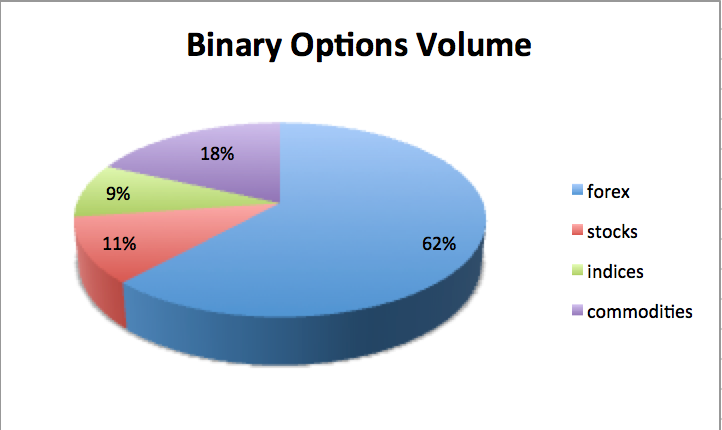 Binary Options Volume

18%

9%

11%

62%

forex
stocks
indices
commodities